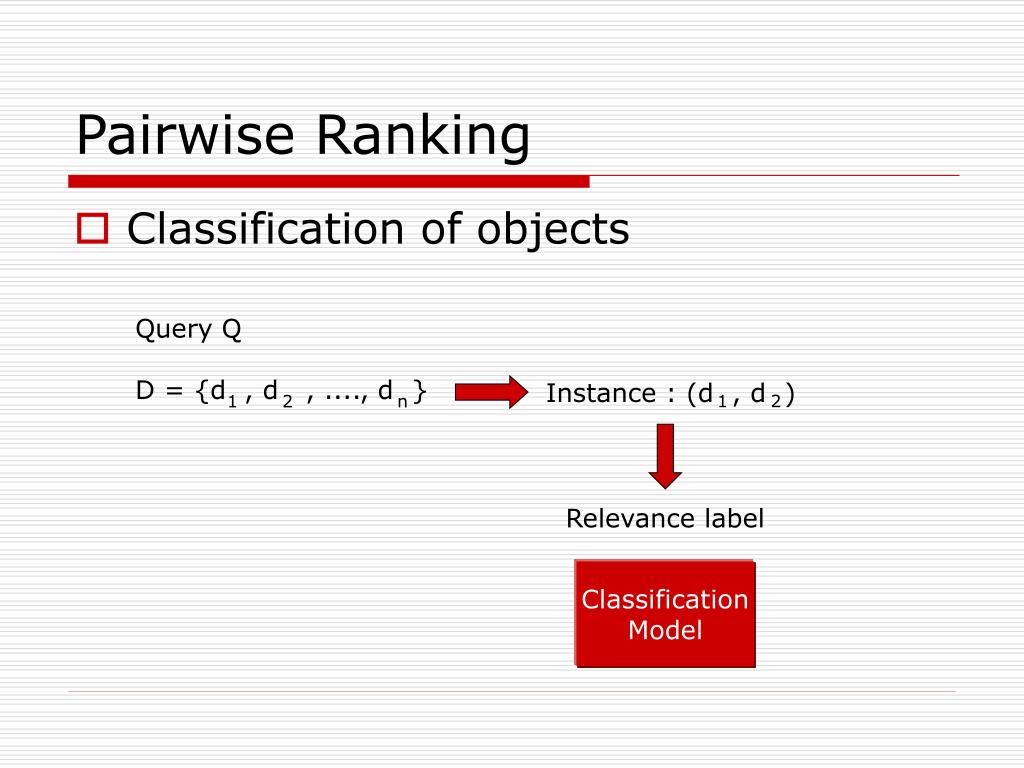 Pairwise Ranking

Classification of objects

Query Q

$D = \{d_1, d_2, ...., d_n\}$

Instance : $(d_1, d_2)$

Relevance label

Classification Model